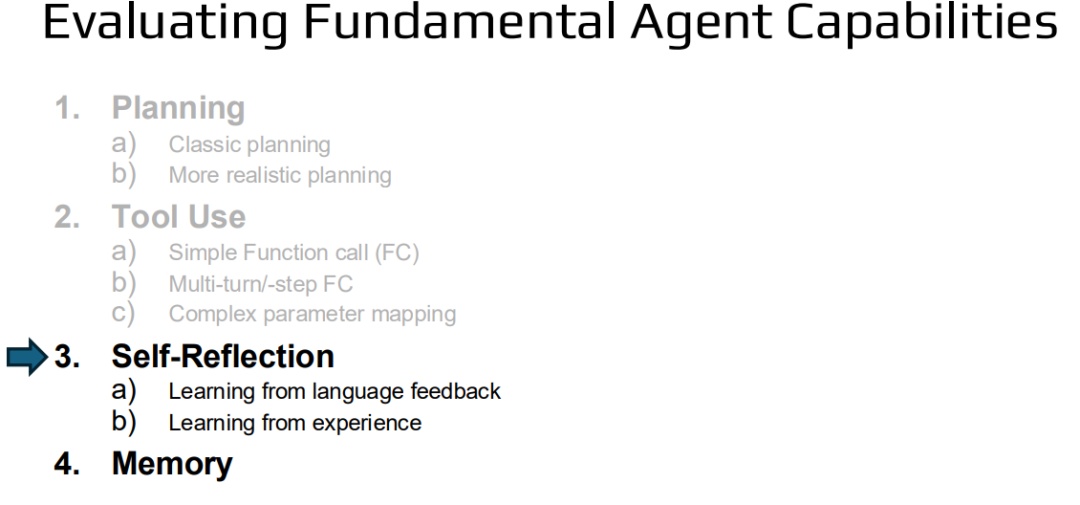 Evaluating Fundamental Agent Capabilities

1. Planning
a) Classic planning
b) More realistic planning

2. Tool Use
a) Simple Function call (FC)
b) Multi-turn/-step FC
c) Complex parameter mapping

3. Self-Reflection
a) Learning from language feedback
b) Learning from experience

4. Memory